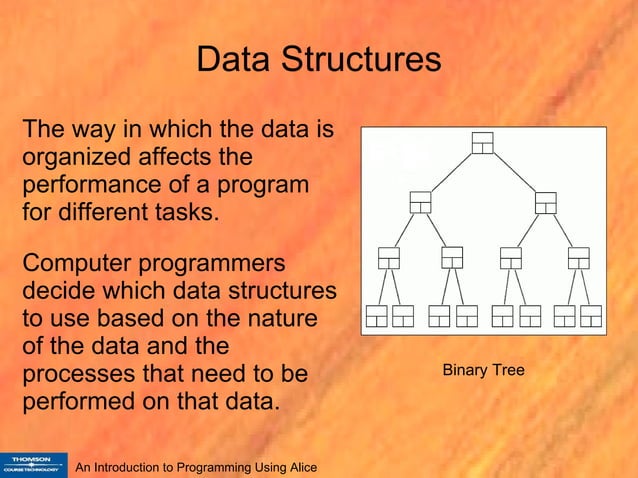 Data Structures

The way in which the data is organized affects the performance of a program for different tasks.

Computer programmers decide which data structures to use based on the nature of the data and the processes that need to be performed on that data.

Binary Tree

THOMSON
COURSE TECHNOLOGY

An Introduction to Programming Using Alice